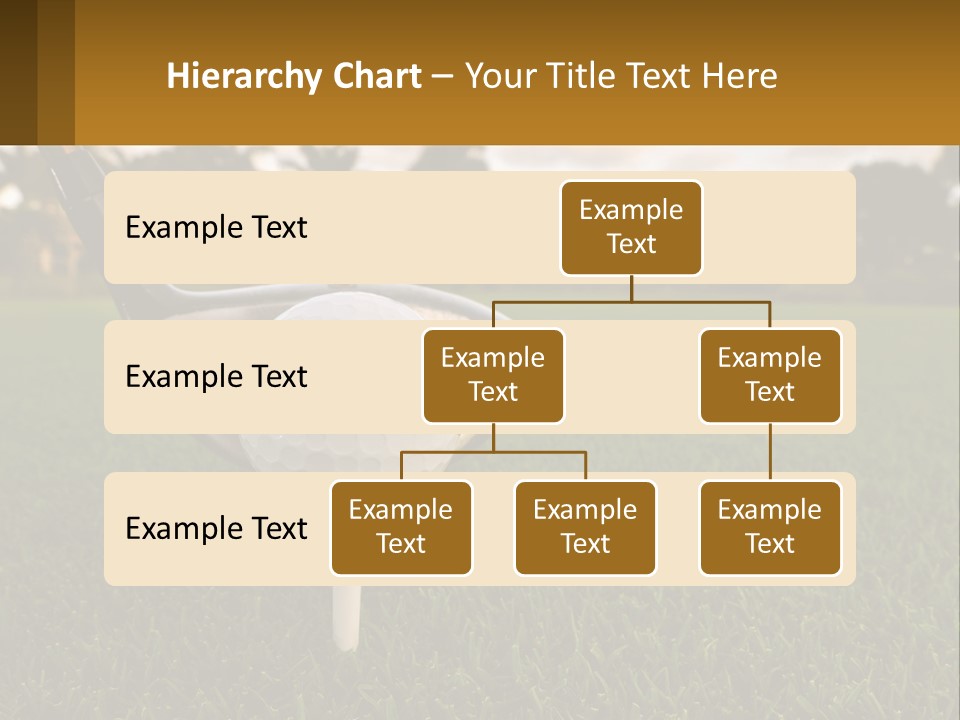 Hierarchy Chart – Your Title Text Here

Example Text

Example Text

Example Text

Example Text

Example Text

Example Text

Example Text

Example Text

Example Text